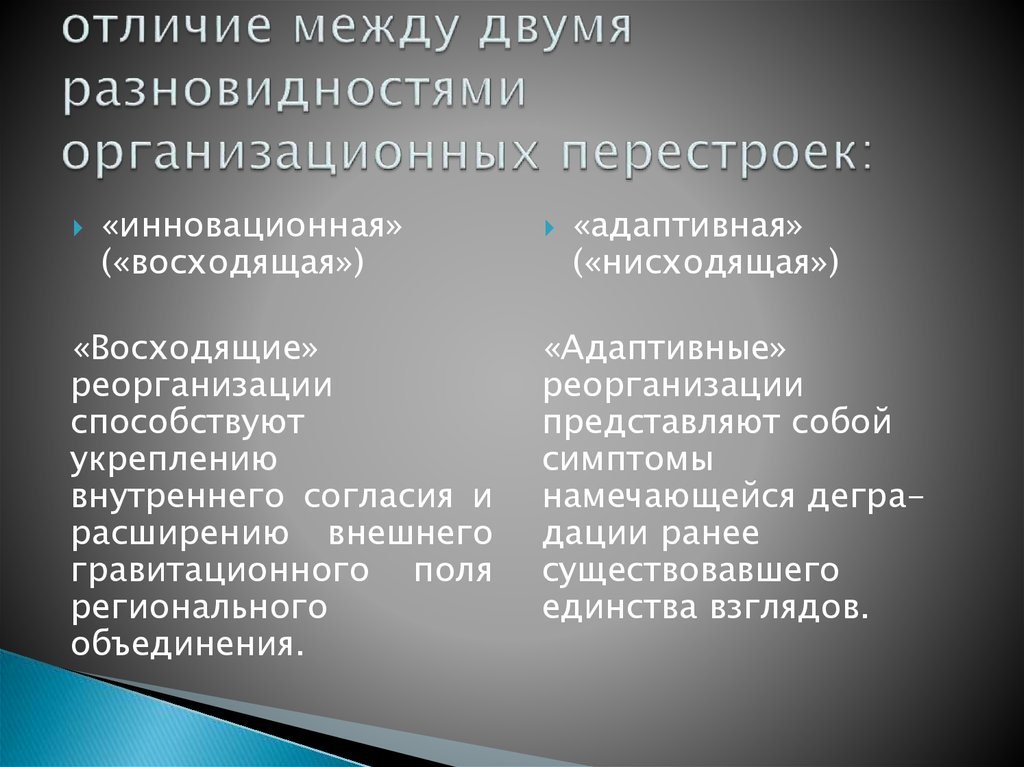 отличие между двумя разновидностями организационных перестроек:

«инновационная» («восходящая»)

«Восходящие» реорганизации способствуют укреплению внутреннего согласия и расширению внешнего гравитационного поля регионального объединения.

«адаптивная» («нисходящая»)

«Адаптивные» реорганизации представляют собой симптомы намечающейся деградации ранее существовавшего единства взглядов.